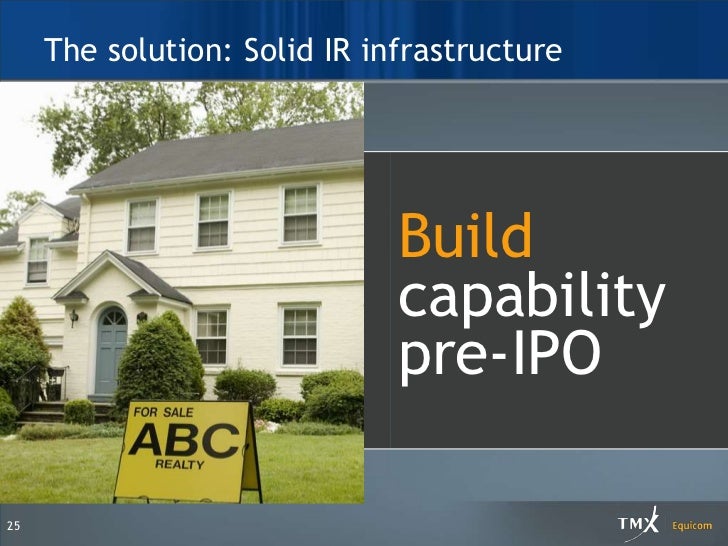 The solution: Solid IR infrastructure

FOR SALE
ABC
REALTY

Build capability pre-IPO

25

TMX Equicom